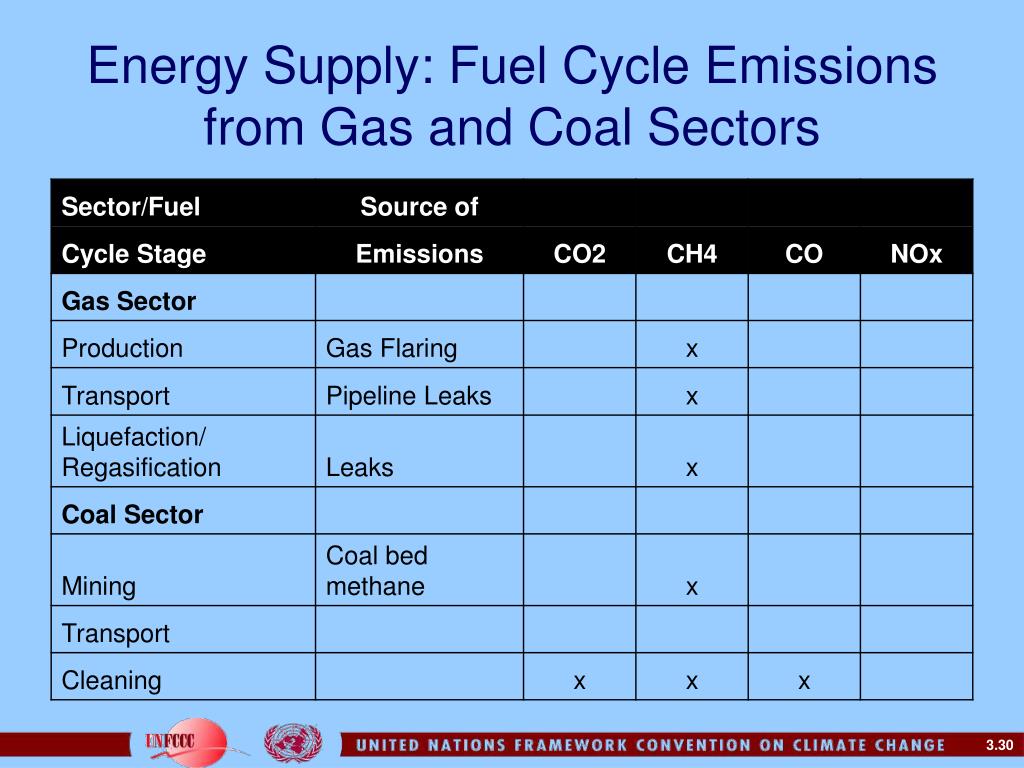 Energy Supply: Fuel Cycle Emissions from Gas and Coal Sectors

| Sector/Fuel Cycle Stage | Source of Emissions | CO2 | CH4 | CO | NOx |
|---|---|---|---|---|---|
| **Gas Sector** | | | | | |
| Production | Gas Flaring | | x | | |
| Transport | Pipeline Leaks | | x | | |
| Liquefaction/ Regasification | Leaks | | x | | |
| **Coal Sector** | | | | | |
| Mining | Coal bed methane | | x | | |
| Transport | | | | | |
| Cleaning | | x | x | x | |

UNFCCC

UNITED NATIONS FRAMEWORK CONVENTION ON CLIMATE CHANGE

3.30